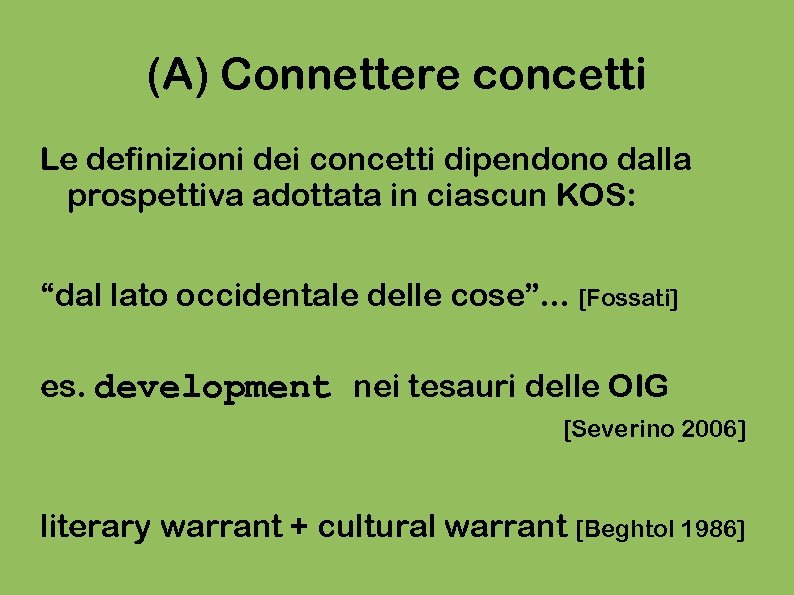 (A) Connettere concetti

Le definizioni dei concetti dipendono dalla prospettiva adottata in ciascun KOS:

“dal lato occidentale delle cose”… [Fossati]

es. development nei tesauri delle OIG [Severino 2006]

literary warrant + cultural warrant [Beghtol 1986]